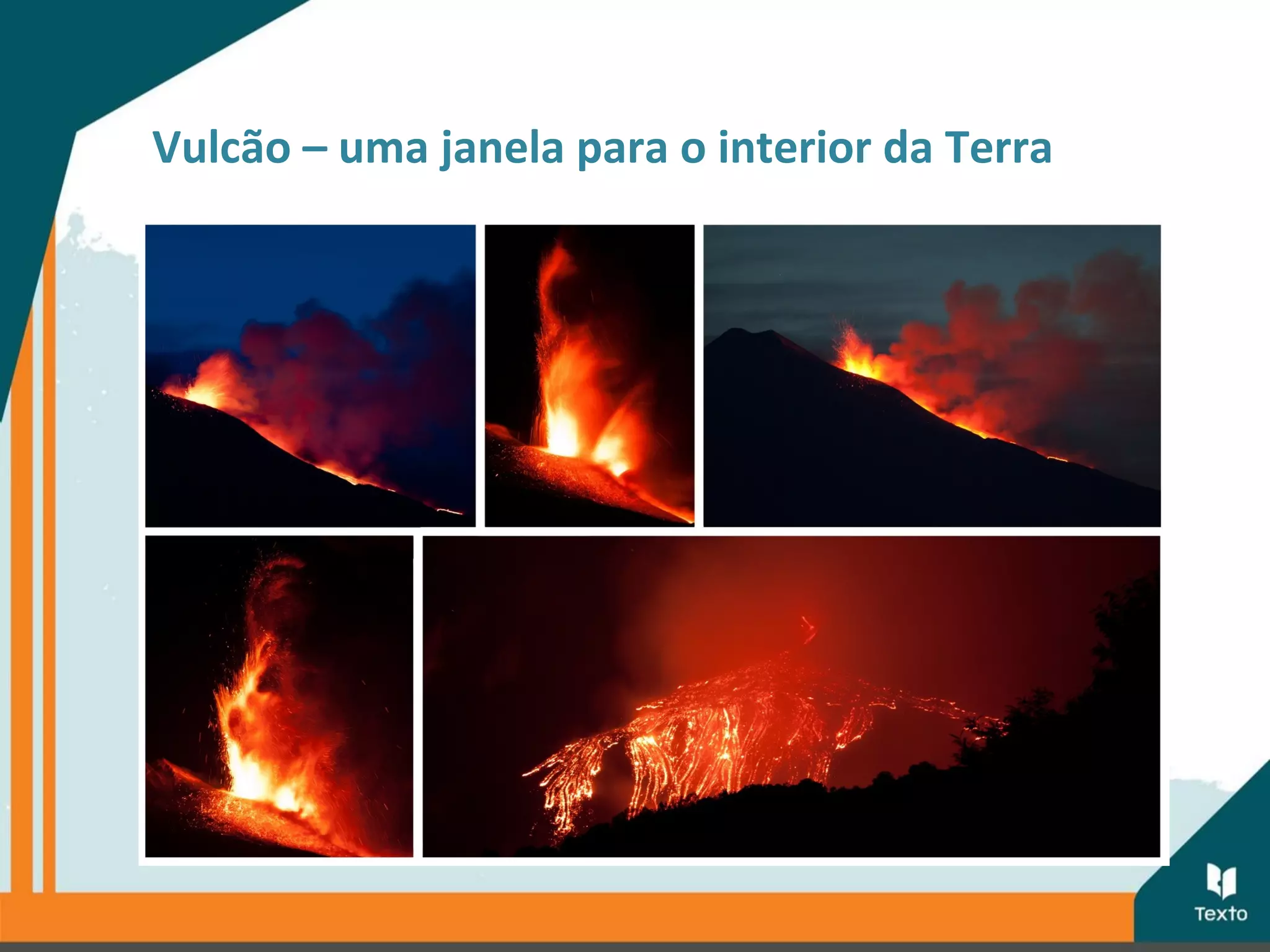 Vulcão – uma janela para o interior da Terra

Texto